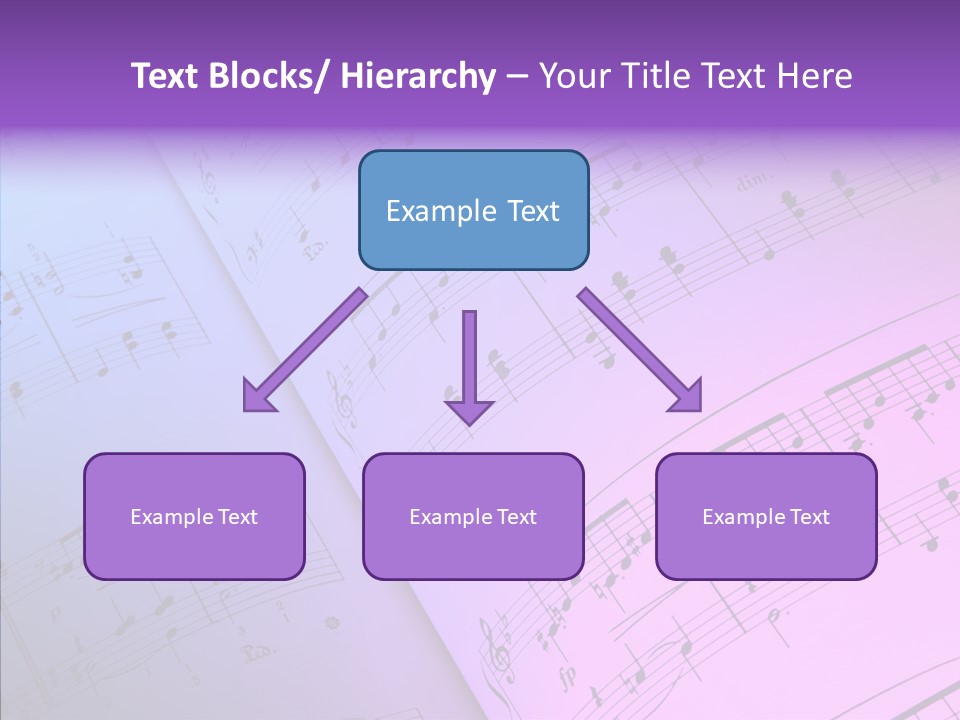 Text Blocks/ Hierarchy – Your Title Text Here

Example Text

Example Text

Example Text

Example Text